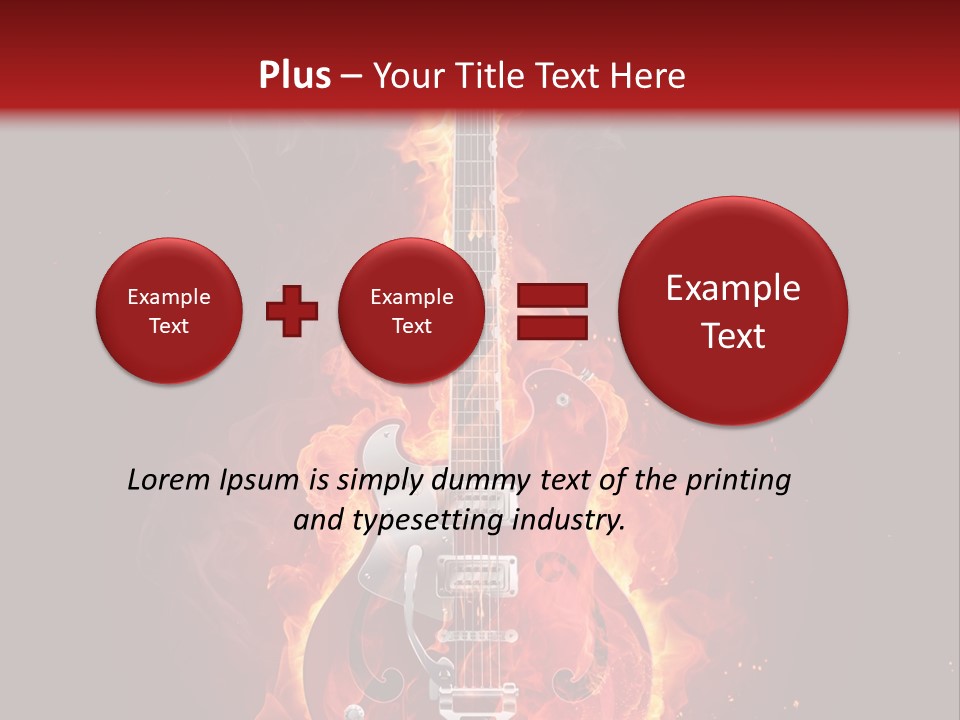 Plus – Your Title Text Here

Example Text

Example Text

Example Text

Lorem Ipsum is simply dummy text of the printing and typesetting industry.